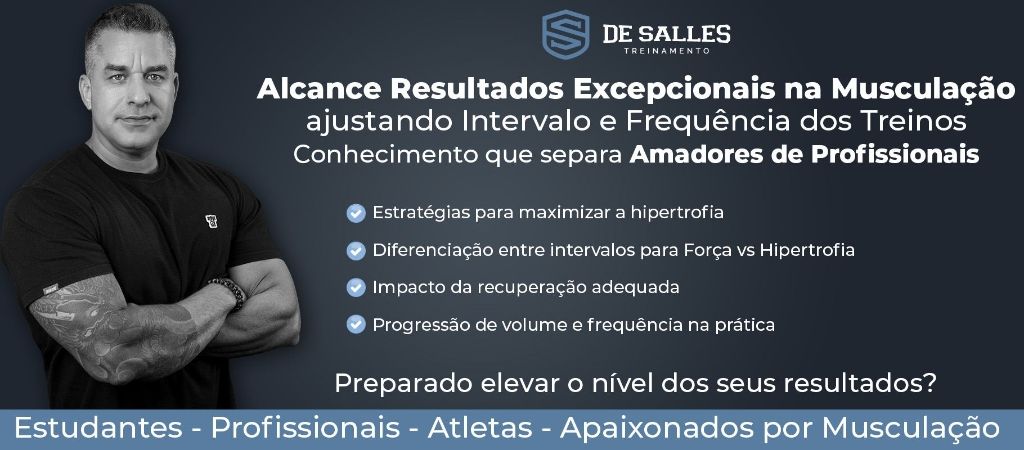 DE SALLES
TREINAMENTO

Alcance Resultados Excepcionais na Musculação
ajustando Intervalo e Frequência dos Treinos
Conhecimento que separa Amadores de Profissionais

Estratégias para maximizar a hipertrofia

Diferenciação entre intervalos para Força vs Hipertrofia

Impacto da recuperação adequada

Progressão de volume e frequência na prática

Preparado elevar o nível dos seus resultados?

Estudantes - Profissionais - Atletas - Apaixonados por Musculação